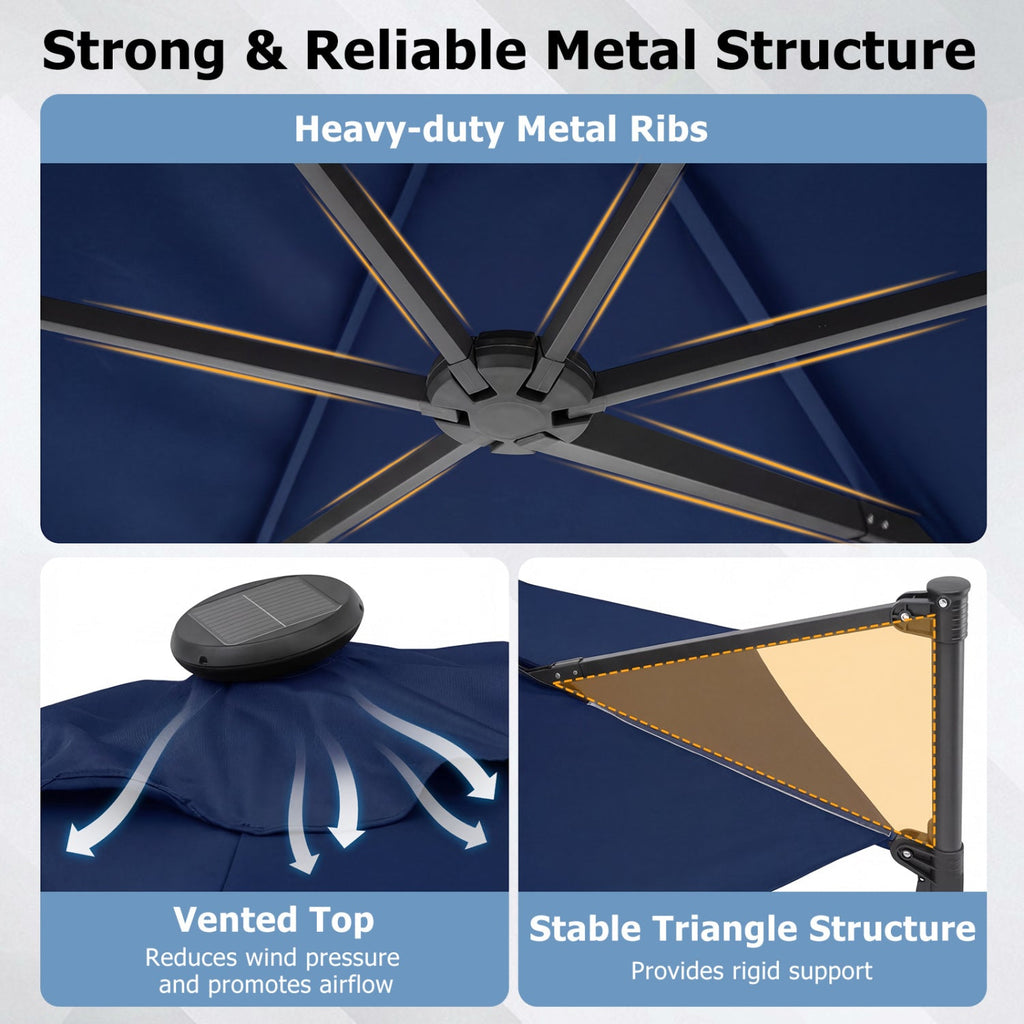 Strong & Reliable Metal Structure

Heavy-duty Metal Ribs

Vented Top
Reduces wind pressure and promotes airflow

Stable Triangle Structure
Provides rigid support